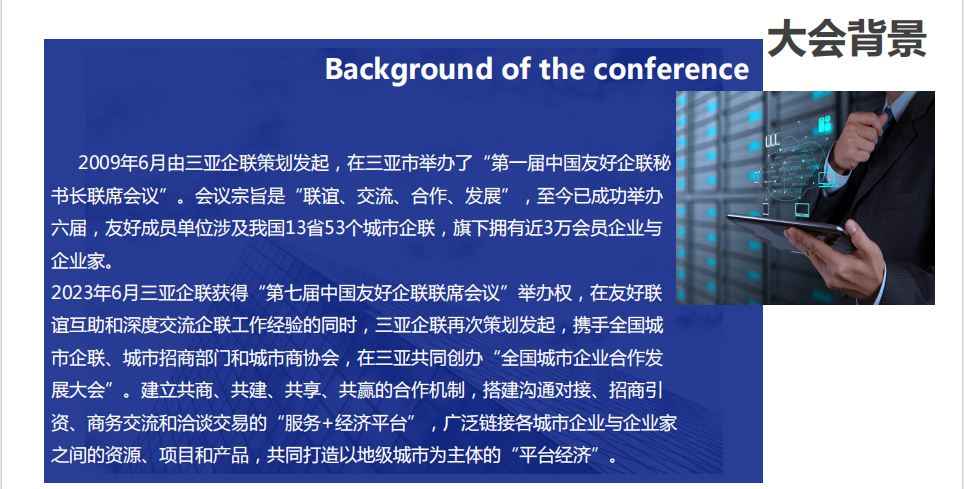 大会背景

Background of the conference

2009年6月由三亚企联策划发起，在三亚市举办了“第一届中国友好企联秘书长联席会议”。会议宗旨是“联谊、交流、合作、发展”，至今已成功举办六届，友好成员单位涉及我国13省53个城市企联，旗下拥有近3万会员企业与企业家。

2023年6月三亚企联获得“第七届中国友好企联联席会议”举办权，在友好联谊互助和深度交流企联工作经验的同时，三亚企联再次策划发起，携手全国城市企联、城市招商部门和城市商协会，在三亚共同创办“全国城市企业合作发展大会”。建立共商、共建、共享、共赢的合作机制，搭建沟通对接、招商引资、商务交流和洽谈交易的“服务+经济平台”，广泛链接各城市企业与企业家之间的资源、项目和产品，共同打造以地级城市为主体的“平台经济”。